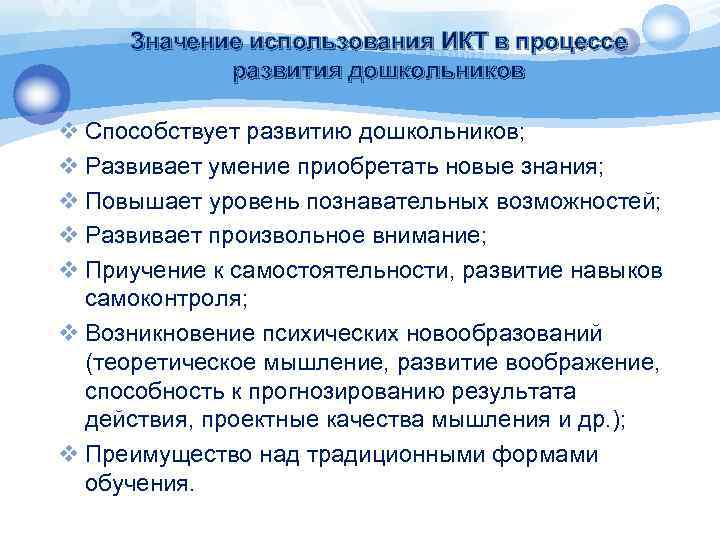 Значение использования ИКТ в процессе развития дошкольников

❖ Способствует развитию дошкольников;
❖ Развивает умение приобретать новые знания;
❖ Повышает уровень познавательных возможностей;
❖ Развивает произвольное внимание;
❖ Приучение к самостоятельности, развитие навыков самоконтроля;
❖ Возникновение психических новообразований (теоретическое мышление, развитие воображение, способность к прогнозированию результата действия, проектные качества мышления и др.);
❖ Преимущество над традиционными формами обучения.